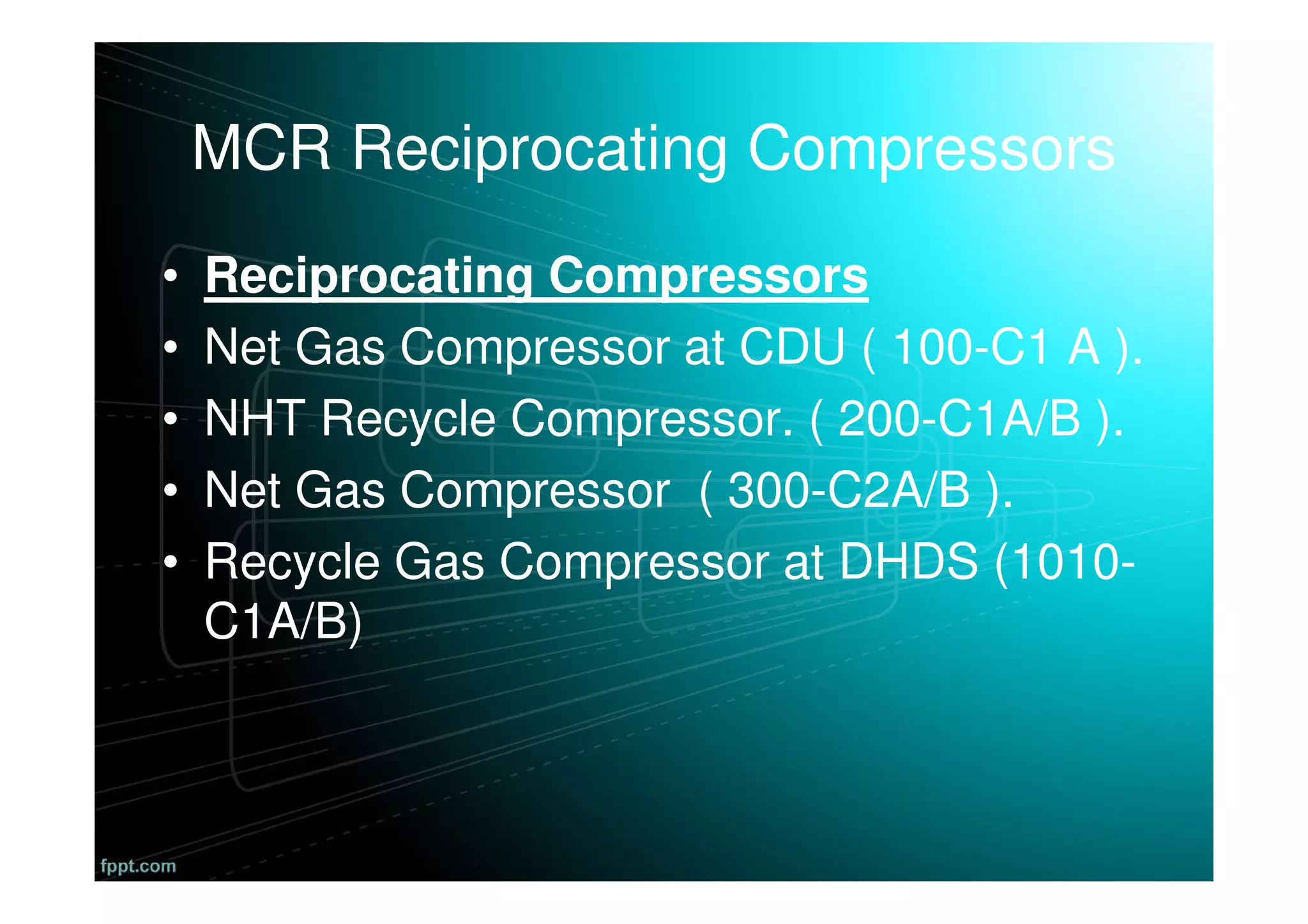 MCR Reciprocating Compressors

• Reciprocating Compressors
• Net Gas Compressor at CDU ( 100-C1 A ).
• NHT Recycle Compressor. ( 200-C1A/B ).
• Net Gas Compressor ( 300-C2A/B ).
• Recycle Gas Compressor at DHDS (1010-C1A/B)

fppt.com